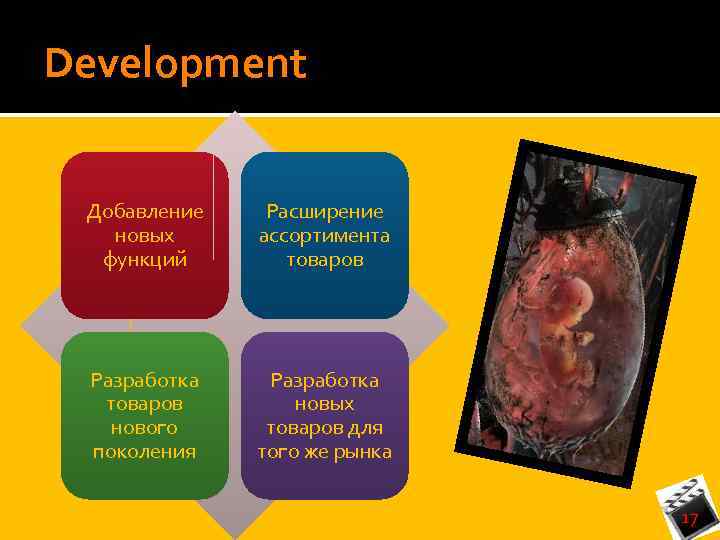 Development

Добавление новых функций

Расширение ассортимента товаров

Разработка товаров нового поколения

Разработка новых товаров для того же рынка

17